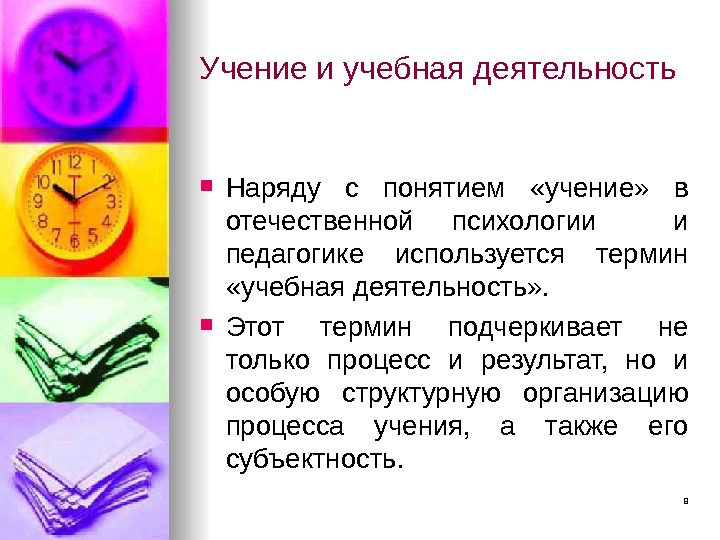 Учение и учебная деятельность

Наряду с понятием «учение» в отечественной психологии и педагогике используется термин «учебная деятельность».

Этот термин подчеркивает не только процесс и результат, но и особую структурную организацию процесса учения, а также его субъектность.

8